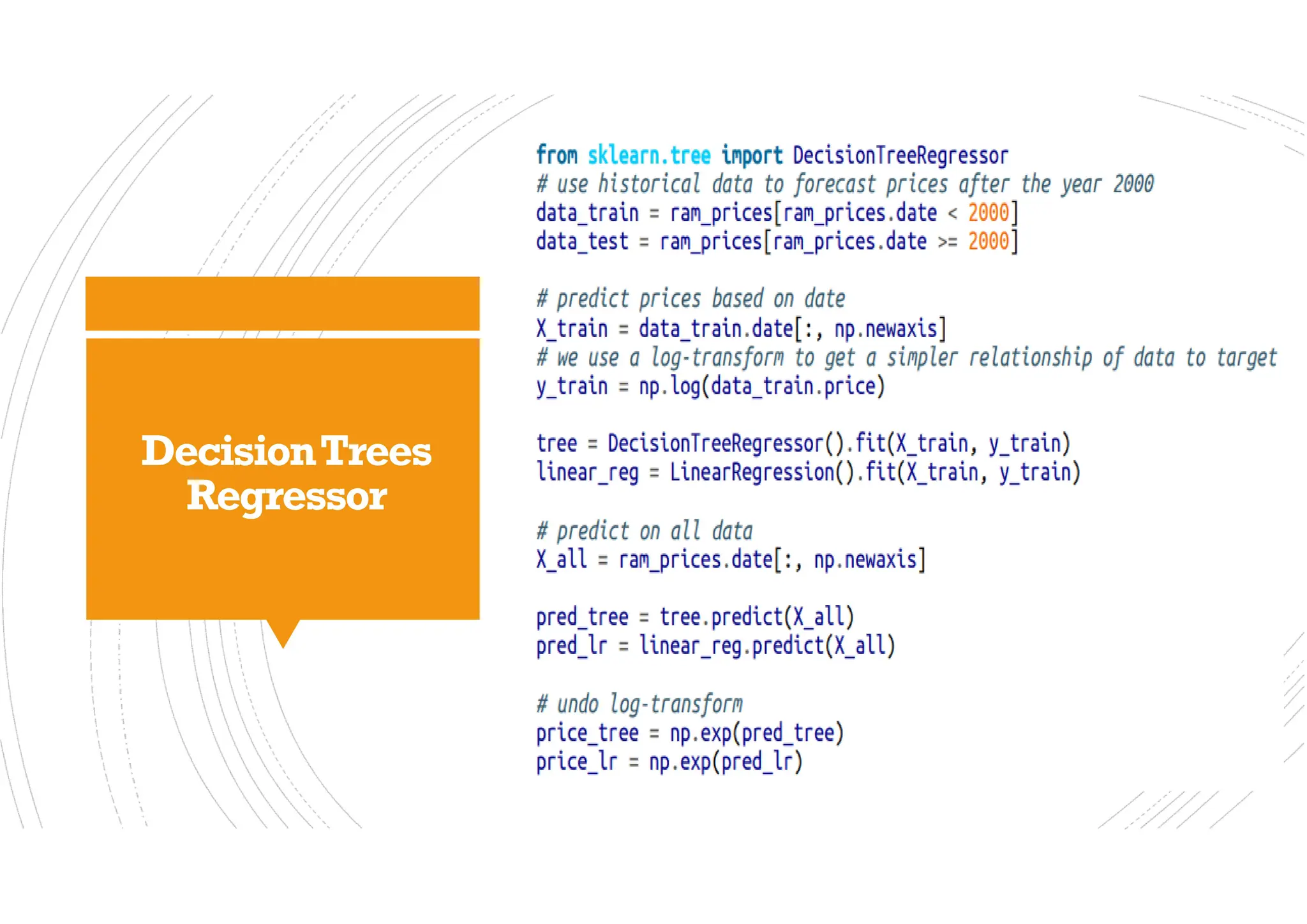 Decision Trees Regressor

from sklearn.tree import DecisionTreeRegressor
# use historical data to forecast prices after the year 2000
data_train = ram_prices[ram_prices.date < 2000]
data_test = ram_prices[ram_prices.date >= 2000]

# predict prices based on date
X_train = data_train.date[:, np.newaxis]
# we use a log-transform to get a simpler relationship of data to target
y_train = np.log(data_train.price)

tree = DecisionTreeRegressor().fit(X_train, y_train)
linear_reg = LinearRegression().fit(X_train, y_train)

# predict on all data
X_all = ram_prices.date[:, np.newaxis]

pred_tree = tree.predict(X_all)
pred_lr = linear_reg.predict(X_all)

# undo log-transform
price_tree = np.exp(pred_tree)
price_lr = np.exp(pred_lr)